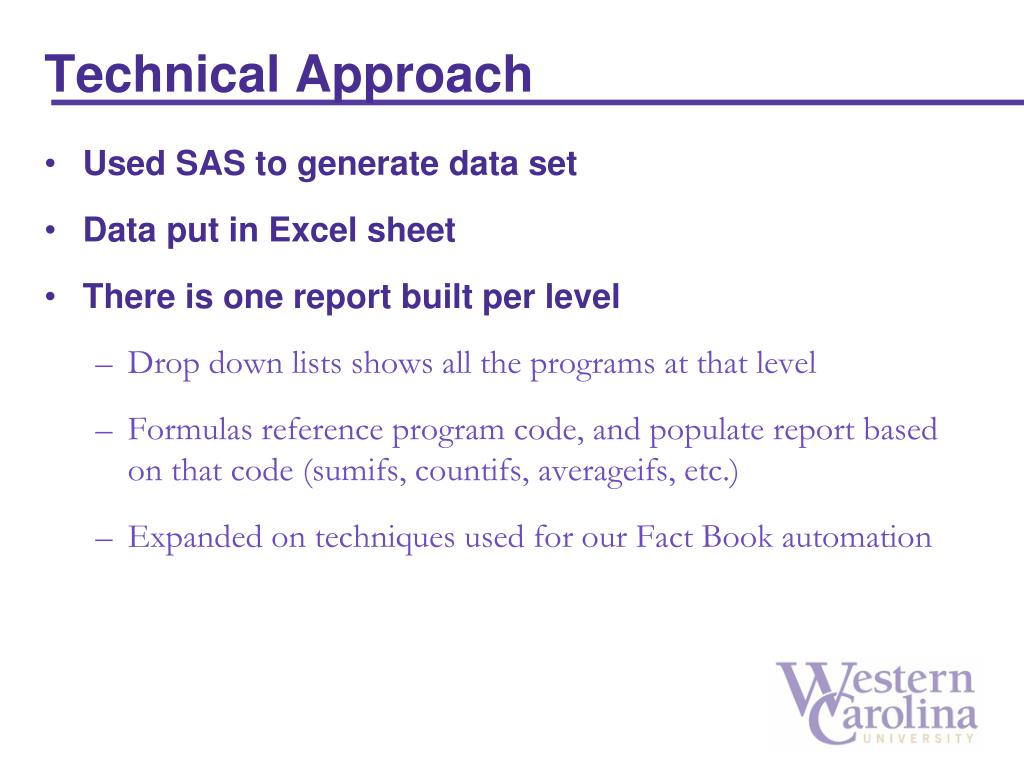 Technical Approach

• Used SAS to generate data set

• Data put in Excel sheet

• There is one report built per level

– Drop down lists shows all the programs at that level

– Formulas reference program code, and populate report based on that code (sumifs, countifs, averageifs, etc.)

– Expanded on techniques used for our Fact Book automation

Western Carolina UNIVERSITY